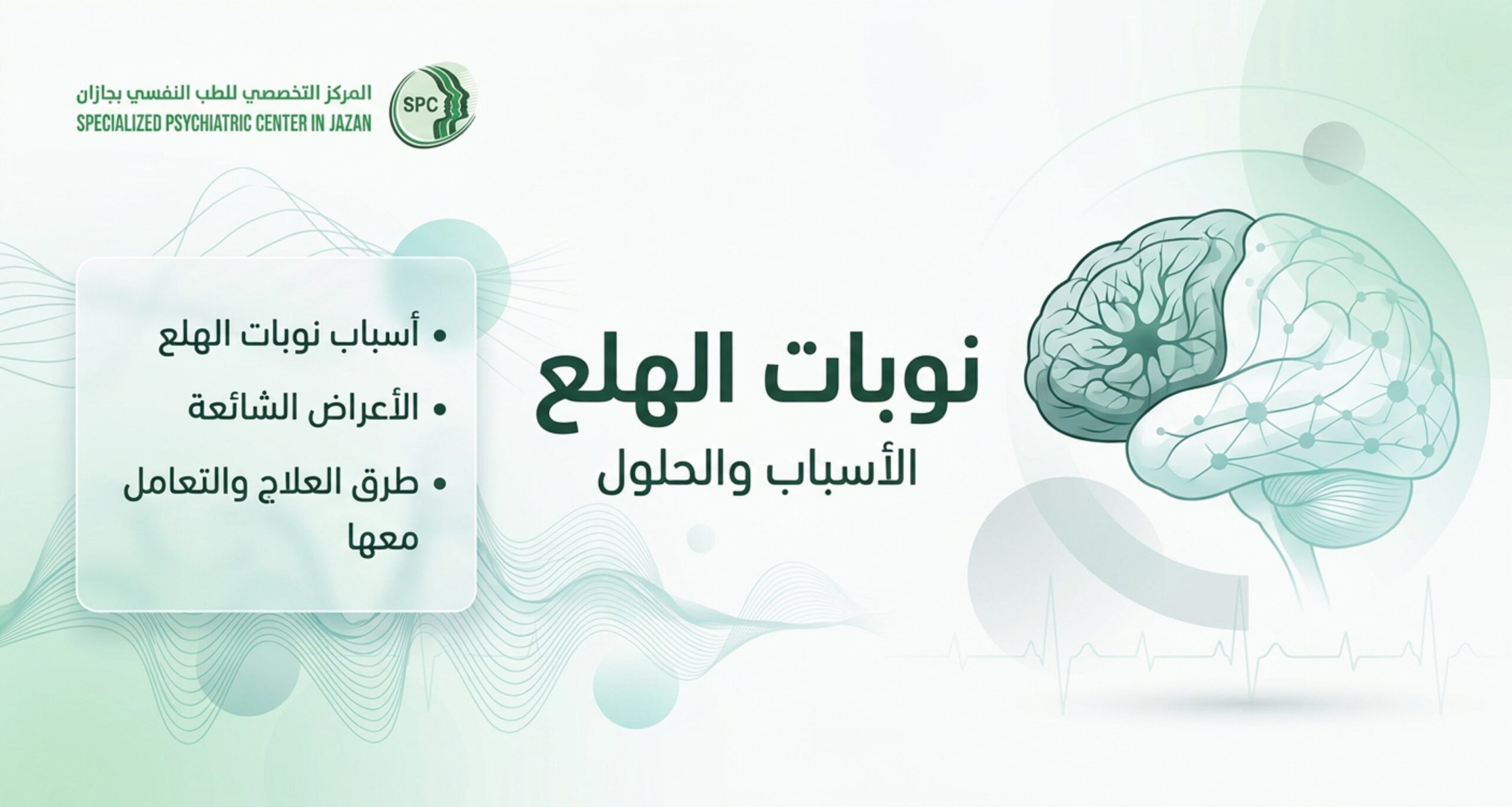 SPC
المركز التخصصي للطب النفسي بجازان
SPECIALIZED PSYCHIATRIC CENTER IN JAZAN

نوبات الهلع
الأسباب والحلول

• أسباب نوبات الهلع
• الأعراض الشائعة
• طرق العلاج والتعامل معها